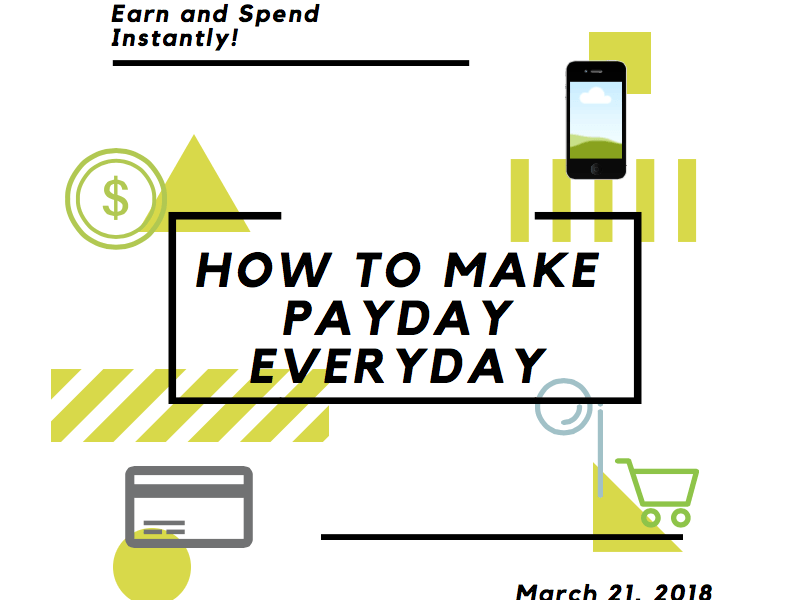 Earn and Spend Instantly!

$

HOW TO MAKE PAYDAY EVERYDAY

March 21, 2018